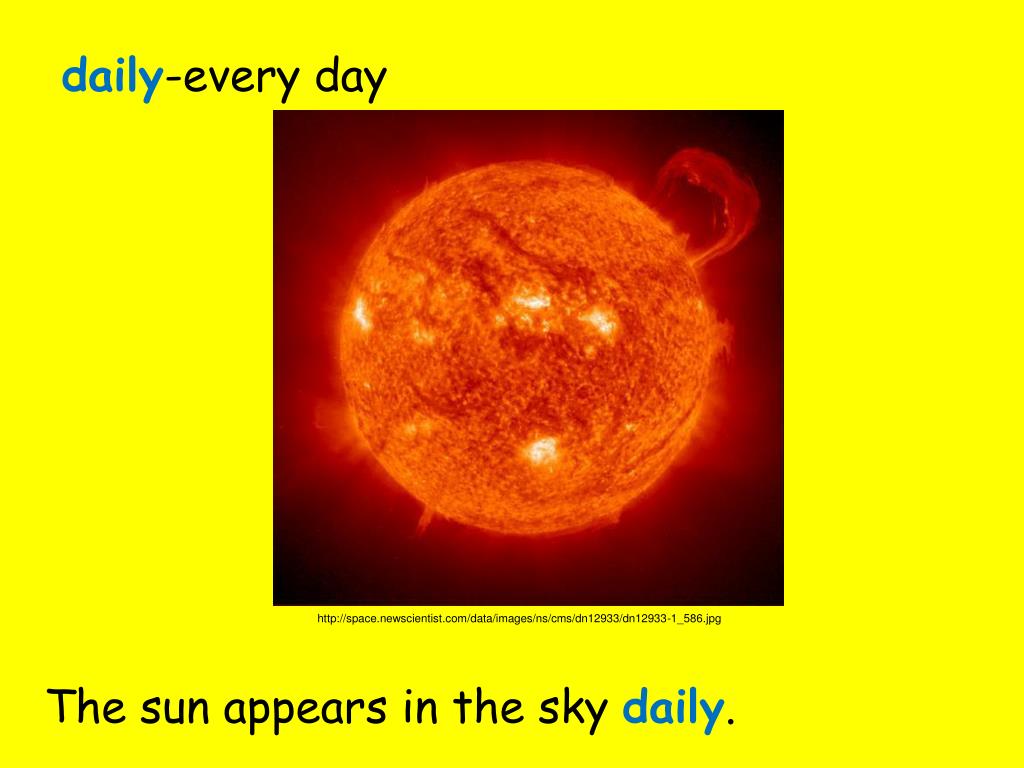 daily-every day

http://space.newscientist.com/data/images/ns/cms/dn12933/dn12933-1_586.jpg

The sun appears in the sky daily.